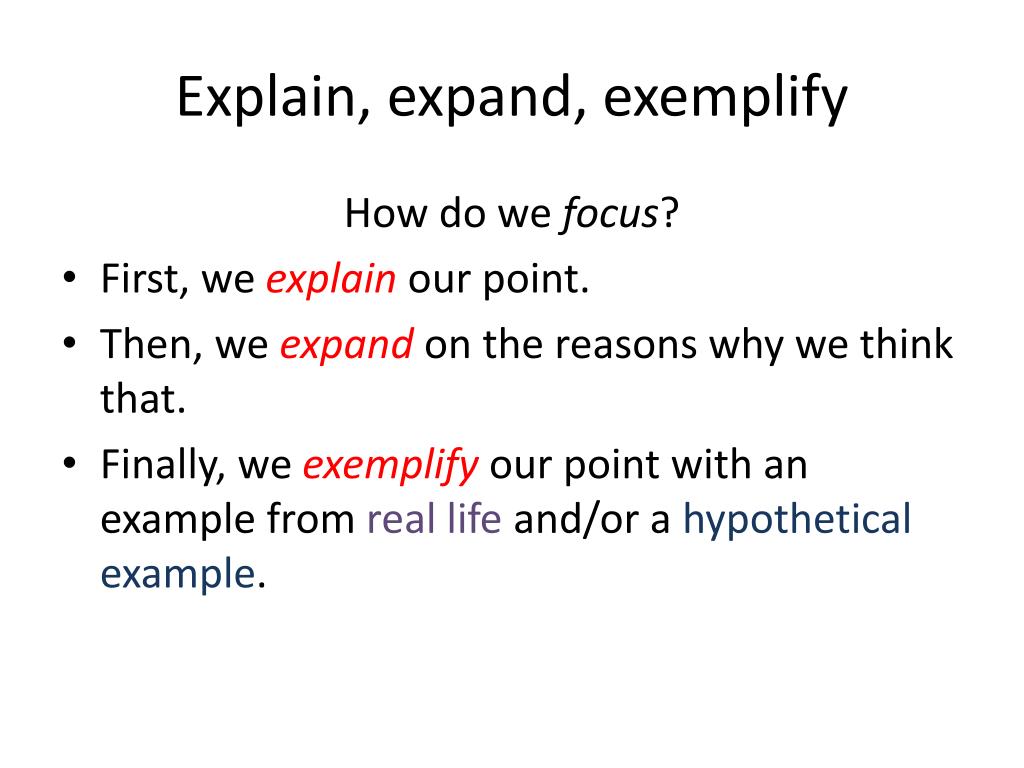 Explain, expand, exemplify

How do we focus?

• First, we explain our point.
• Then, we expand on the reasons why we think that.
• Finally, we exemplify our point with an example from real life and/or a hypothetical example.